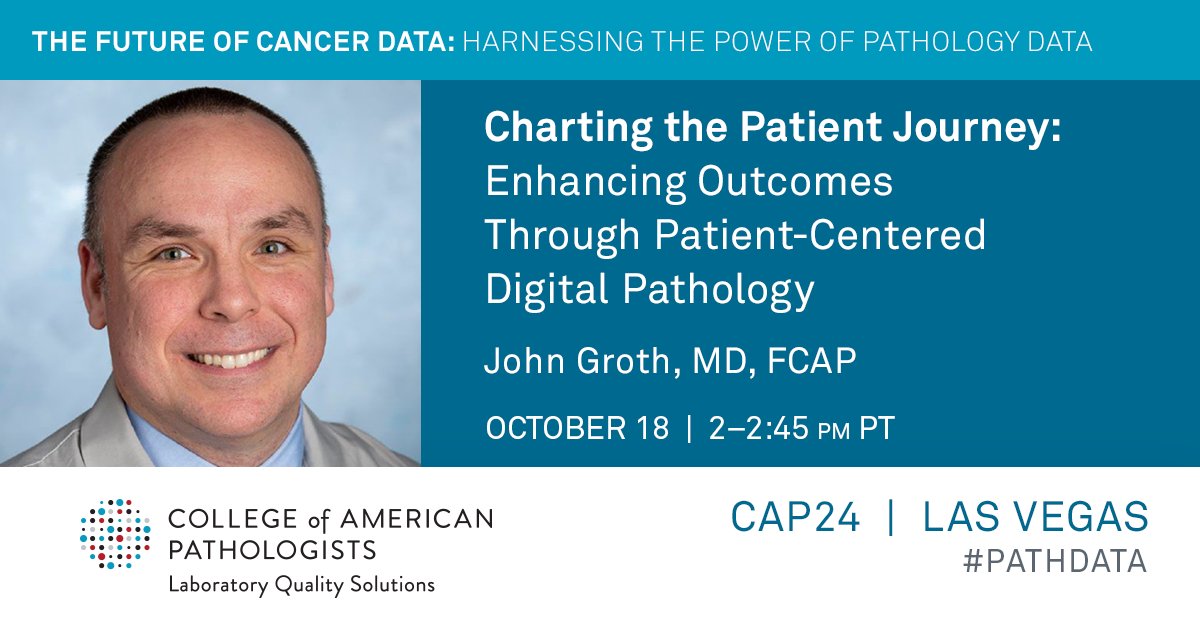 THE FUTURE OF CANCER DATA: HARNESSING THE POWER OF PATHOLOGY DATA

Charting the Patient Journey: Enhancing Outcomes Through Patient-Centered Digital Pathology

John Groth, MD, FCAP

OCTOBER 18 | 2–2:45 PM PT

COLLEGE of AMERICAN PATHOLOGISTS
Laboratory Quality Solutions

CAP24 | LAS VEGAS
#PATHDATA